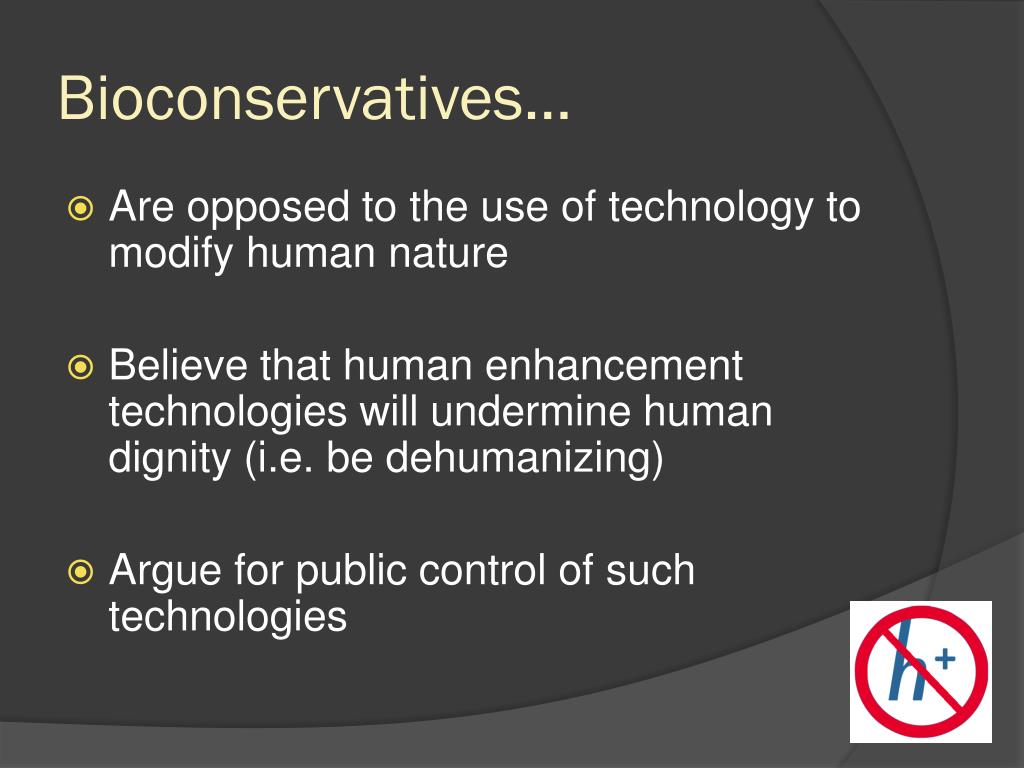 Bioconservatives…

Are opposed to the use of technology to modify human nature

Believe that human enhancement technologies will undermine human dignity (i.e. be dehumanizing)

Argue for public control of such technologies

h+